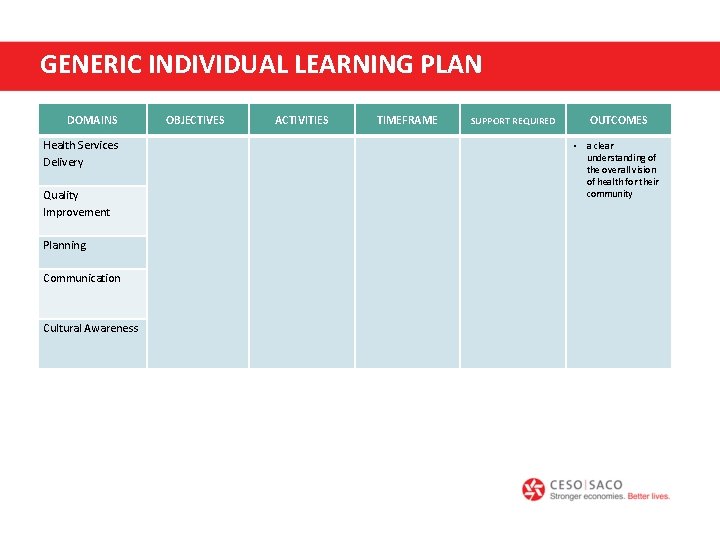 GENERIC INDIVIDUAL LEARNING PLAN

| DOMAINS | OBJECTIVES | ACTIVITIES | TIMEFRAME | SUPPORT REQUIRED | OUTCOMES |
|---|---|---|---|---|---|
| Health Services Delivery | | | | | • a clear understanding of the overall vision of health for their community |
| Quality Improvement | | | | | |
| Planning | | | | | |
| Communication | | | | | |
| Cultural Awareness | | | | | |

CESO | SACO
Stronger economies. Better lives.